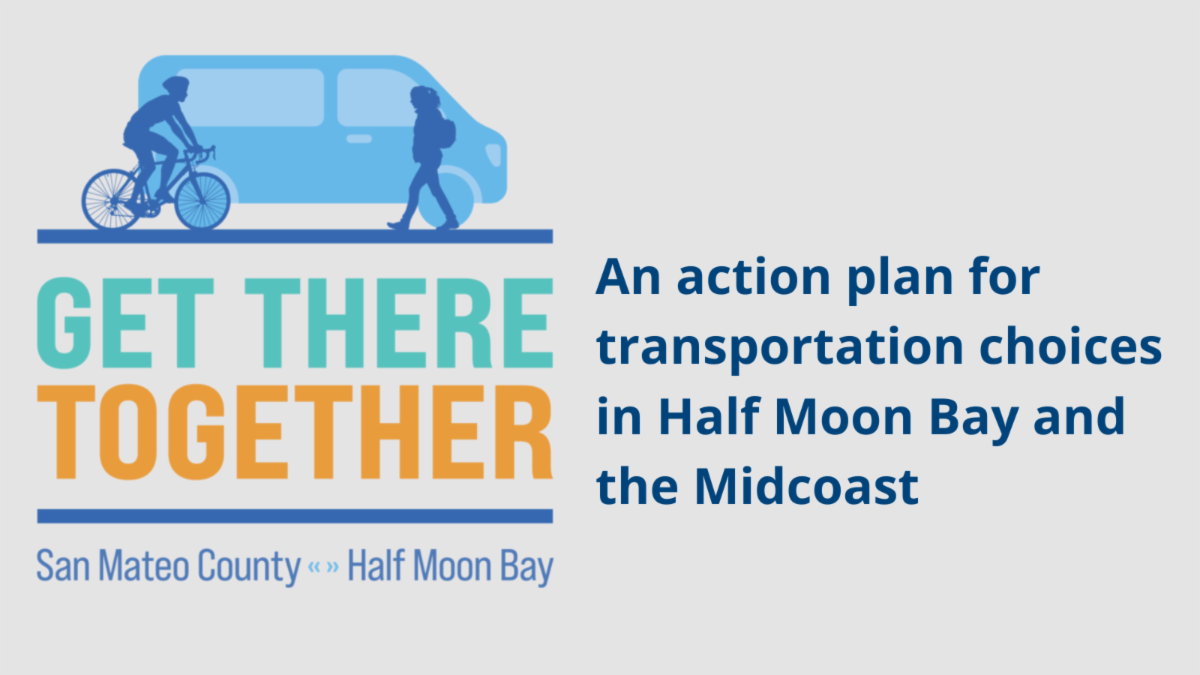 GET THERE TOGETHER

San Mateo County «» Half Moon Bay

An action plan for transportation choices in Half Moon Bay and the Midcoast